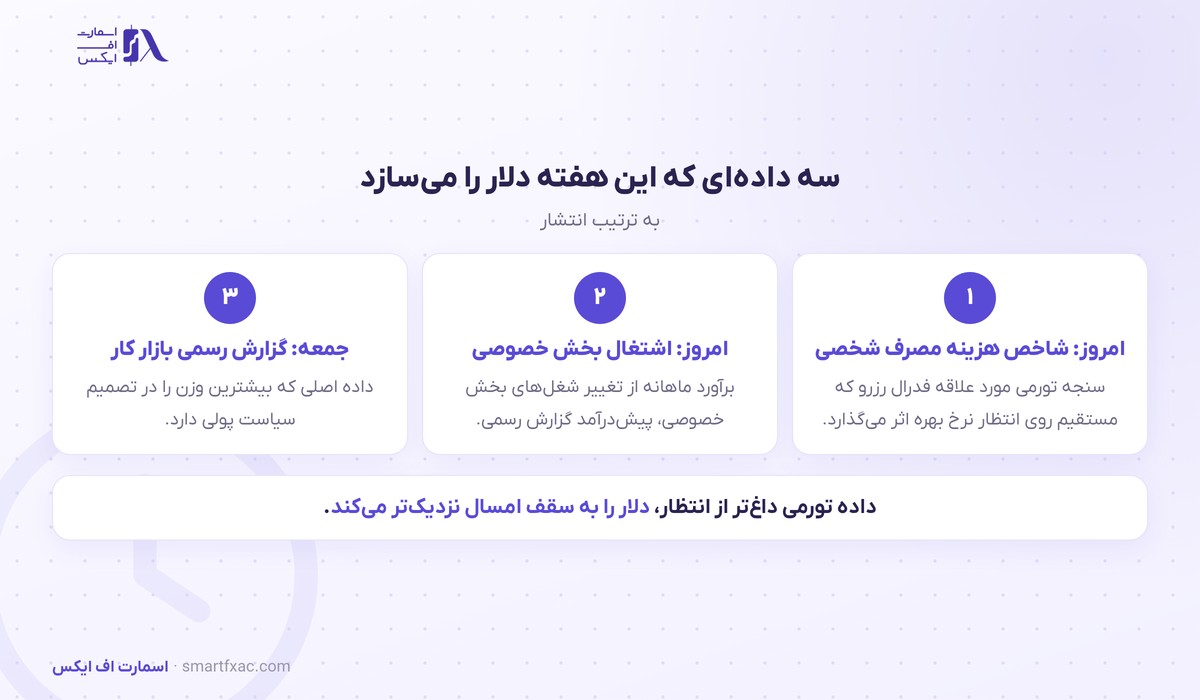 اسمارت
اف
ایکس

سه داده‌ای که این هفته دلار را می‌سازد

به ترتیب انتشار

۱

امروز: شاخص هزینه مصرف شخصی

سنجه تورمی مورد علاقه فدرال رزرو که مستقیم روی انتظار نرخ بهره اثر می‌گذارد.

۲

امروز: اشتغال بخش خصوصی

برآورد ماهانه از تغییر شغل‌های بخش خصوصی، پیش‌درآمد گزارش رسمی.

۳

جمعه: گزارش رسمی بازار کار

داده اصلی که بیشترین وزن را در تصمیم سیاست پولی دارد.

داده تورمی داغ‌تر از انتظار، دلار را به سقف امسال نزدیک‌تر می‌کند.

اسمارت اف ایکس · smartfxac.com